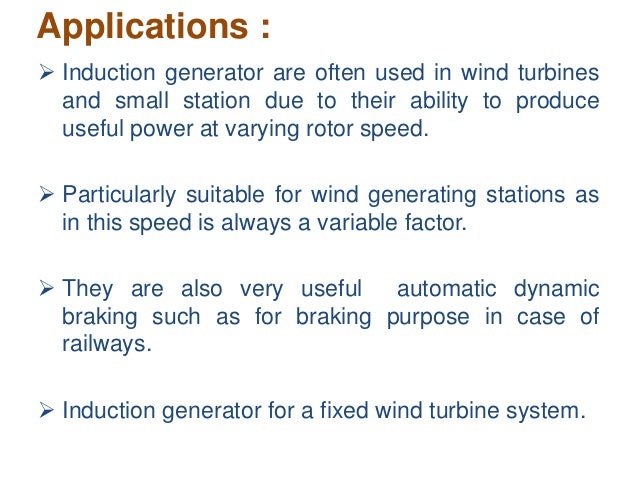 Applications :

➢ Induction generator are often used in wind turbines and small station due to their ability to produce useful power at varying rotor speed.

➢ Particularly suitable for wind generating stations as in this speed is always a variable factor.

➢ They are also very useful  automatic dynamic braking such as for braking purpose in case of railways.

➢ Induction generator for a fixed wind turbine system.